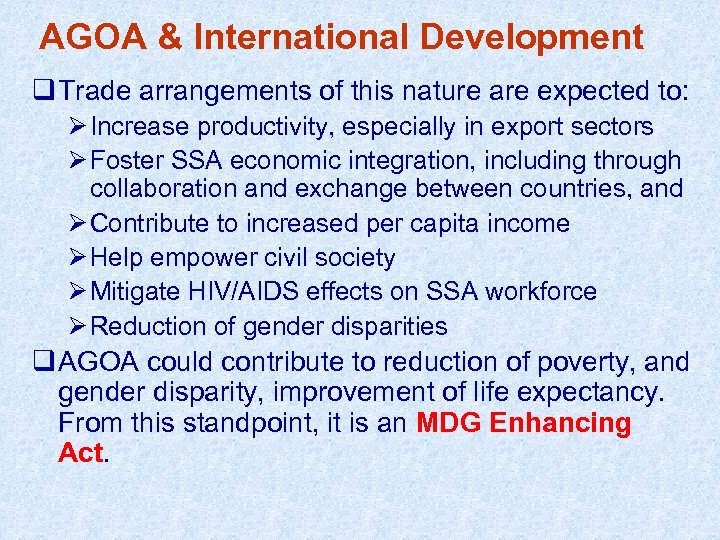 AGOA & International Development

❑ Trade arrangements of this nature are expected to:

➢ Increase productivity, especially in export sectors

➢ Foster SSA economic integration, including through collaboration and exchange between countries, and

➢ Contribute to increased per capita income

➢ Help empower civil society

➢ Mitigate HIV/AIDS effects on SSA workforce

➢ Reduction of gender disparities

❑ AGOA could contribute to reduction of poverty, and gender disparity, improvement of life expectancy. From this standpoint, it is an MDG Enhancing Act.